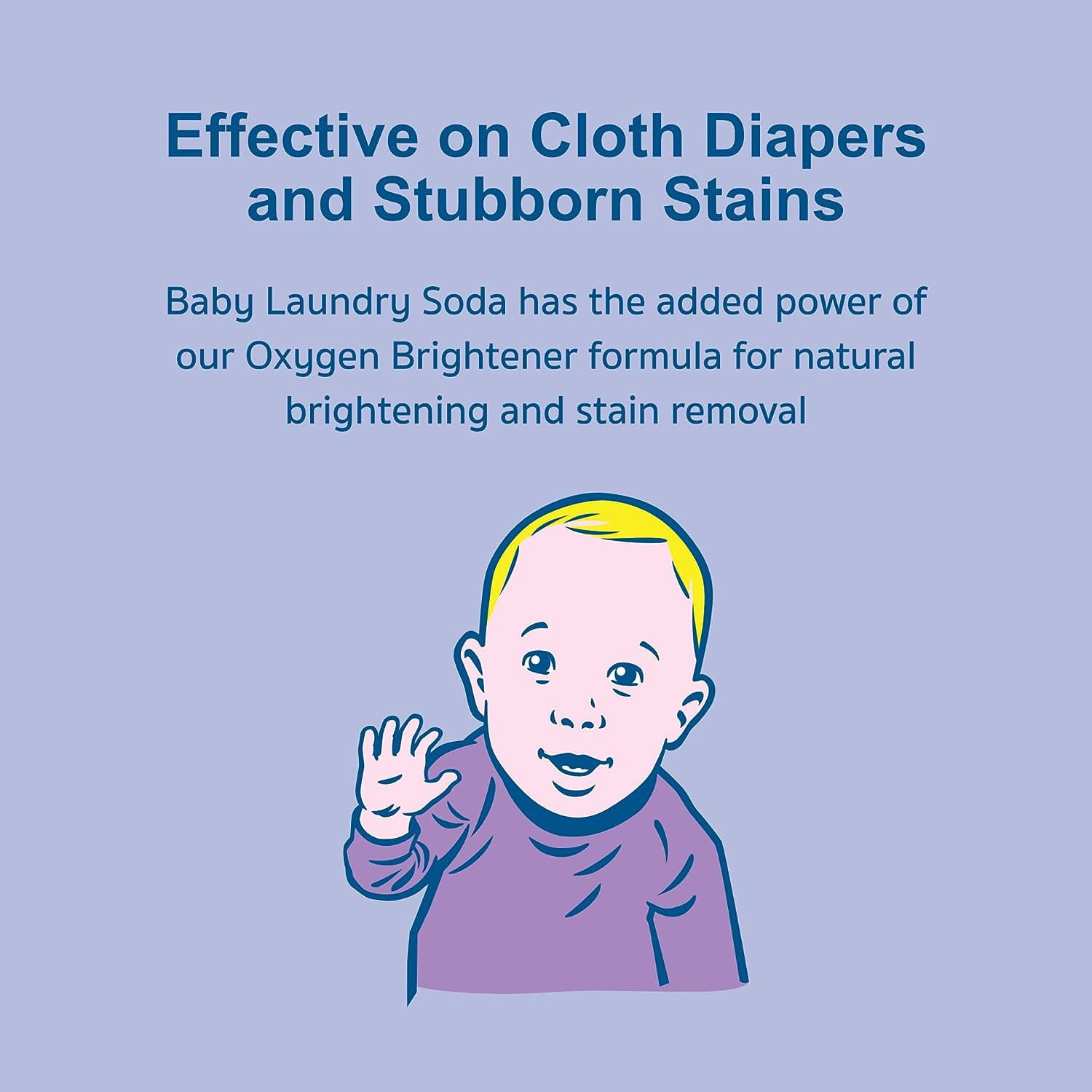 Effective on Cloth Diapers and Stubborn Stains

Baby Laundry Soda has the added power of our Oxygen Brightener formula for natural brightening and stain removal